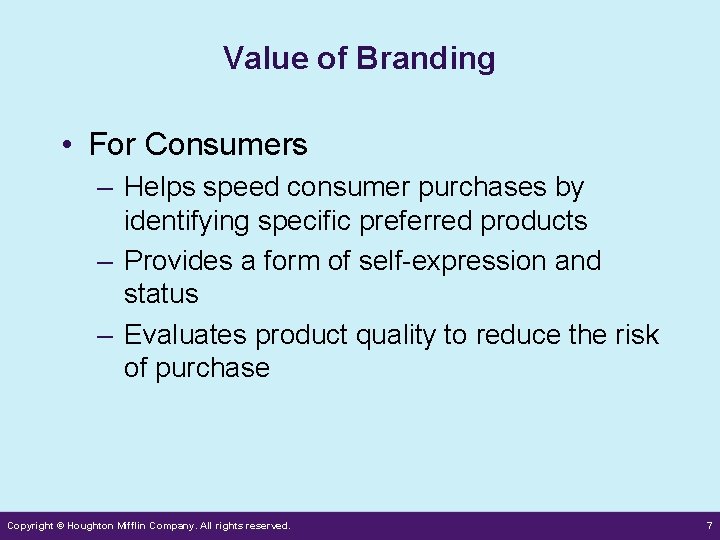 Value of Branding

• For Consumers

– Helps speed consumer purchases by identifying specific preferred products

– Provides a form of self-expression and status

– Evaluates product quality to reduce the risk of purchase

Copyright © Houghton Mifflin Company. All rights reserved.

7